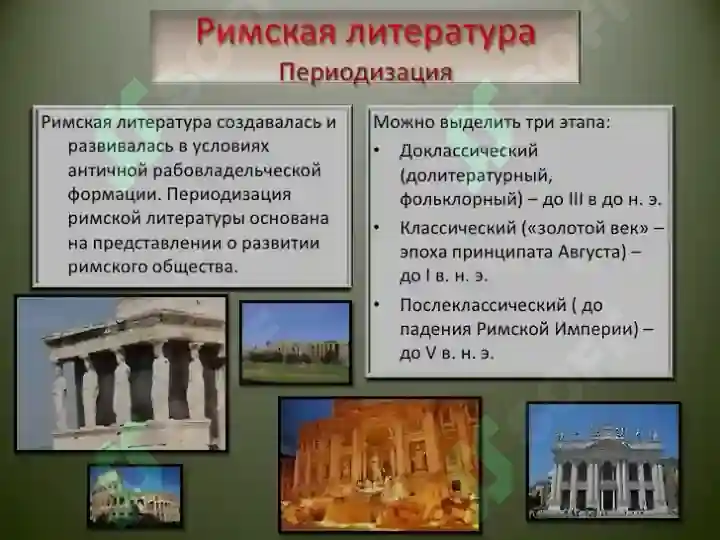 Римская литература
Периодизация

Римская литература создавалась и развивалась в условиях античной рабовладельческой формации. Периодизация римской литературы основана на представлении о развитии римского общества.

Можно выделить три этапа:
• Доклассический (долитературный, фольклорный) – до III в до н. э.
• Классический («золотой век» – эпоха принципата Августа) – до I в. н. э.
• Послеклассический ( до падения Римской Империи) – до V в. н. э.